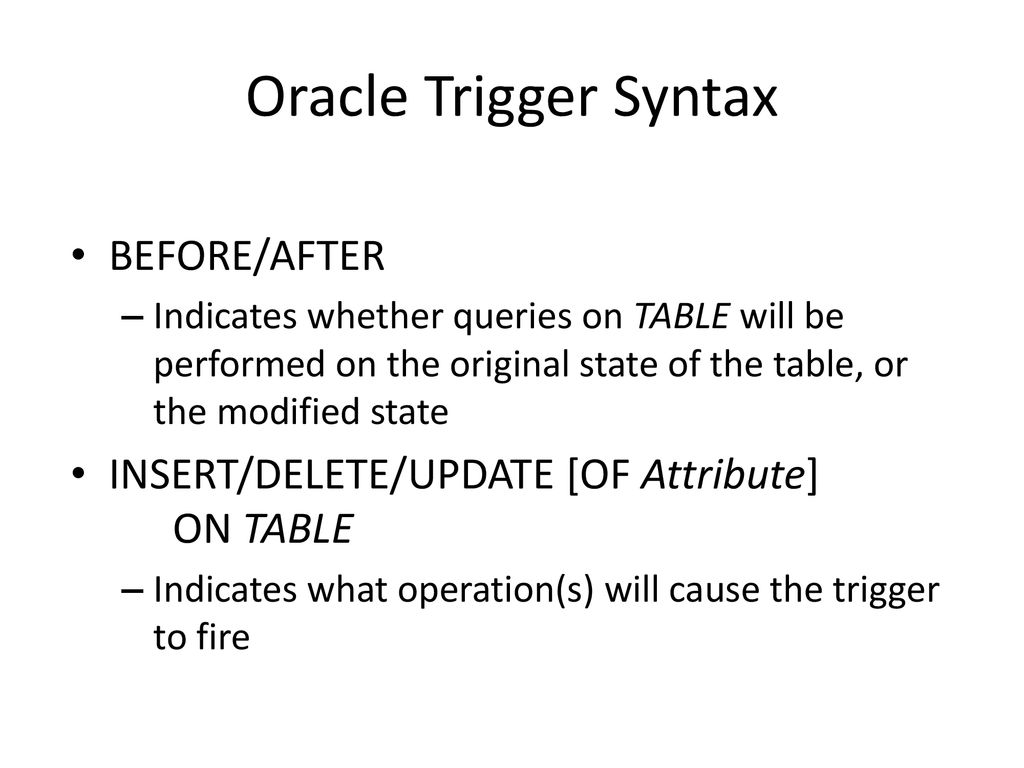 Oracle Trigger Syntax

• BEFORE/AFTER
– Indicates whether queries on TABLE will be performed on the original state of the table, or the modified state

• INSERT/DELETE/UPDATE [OF Attribute] ON TABLE
– Indicates what operation(s) will cause the trigger to fire